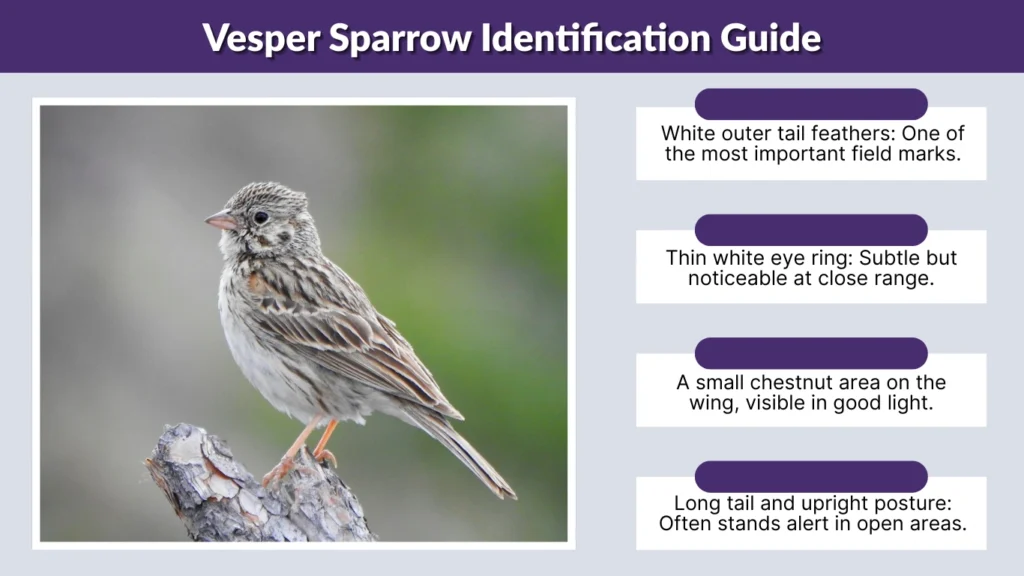 Vesper Sparrow Identification Guide

White outer tail feathers: One of the most important field marks.

Thin white eye ring: Subtle but noticeable at close range.

A small chestnut area on the wing, visible in good light.

Long tail and upright posture: Often stands alert in open areas.